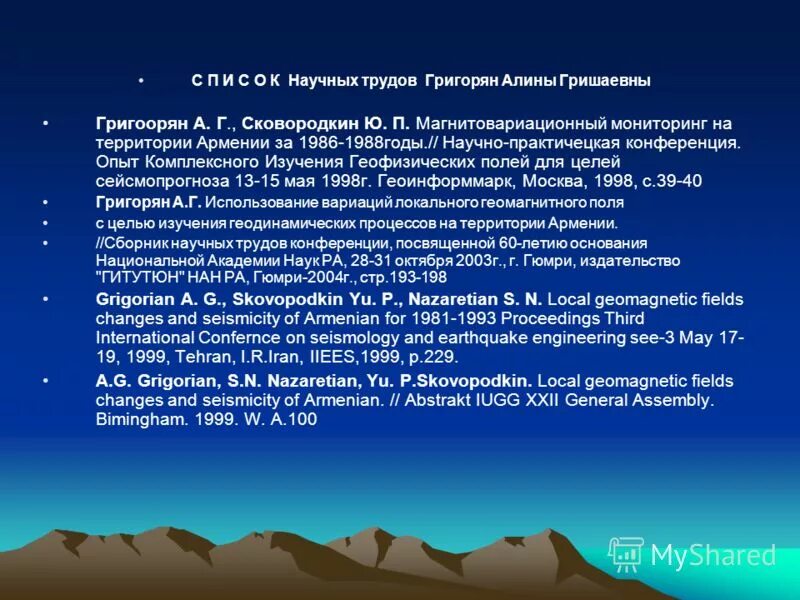 • С П И С О К Научных трудов Григорян Алины Гришаевны

• Григоорян А. Г., Сковородкин Ю. П. Магнитовариационный мониторинг на территории Армении за 1986-1988годы.// Научно-практичецкая конференция. Опыт Комплексного Изучения Геофизических полей для целей сейсмопрогноза 13-15 мая 1998г. Геоинформмарк, Москва, 1998, с.39-40

• Григорян А.Г. Использование вариаций локального геомагнитного поля

• с целью изучения геодинамических процессов на территории Армении.

• //Сборник научных трудов конференции, посвященной 60-летию основания Национальной Академии Наук РА, 28-31 октября 2003г., г. Гюмри, издательство "ГИТУТЮН" НАН РА, Гюмри-2004г., стр.193-198

• Grigorian A. G., Skovopodkin Yu. P., Nazaretian S. N. Local geomagnetic fields changes and seismicity of Armenian for 1981-1993 Proceedings Third International Confernce on seismology and earthquake engineering see-3 May 17-19, 1999, Tehran, I.R.Iran, IIEES,1999, p.229.

• A.G. Grigorian, S.N. Nazaretian, Yu. P.Skovopodkin. Local geomagnetic fields changes and seismicity of Armenian. // Abstrakt IUGG XXII General Assembly. Bimingham. 1999. W. A.100

MyShared